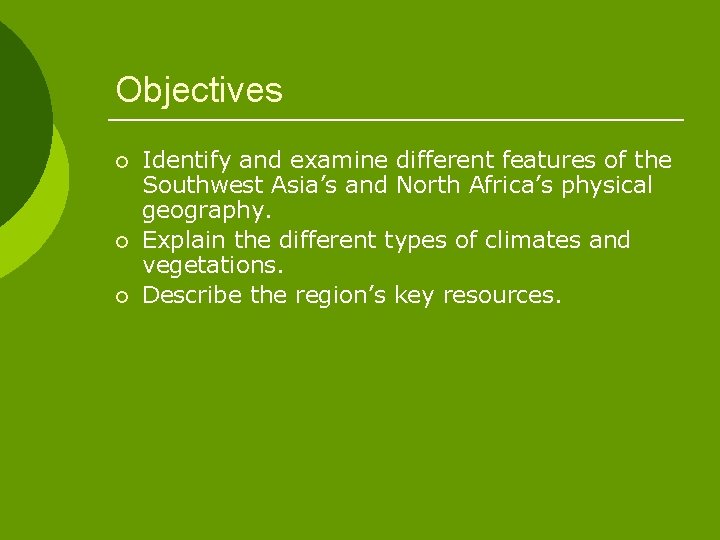 Objectives

○ Identify and examine different features of the Southwest Asia’s and North Africa’s physical geography.
○ Explain the different types of climates and vegetations.
○ Describe the region’s key resources.